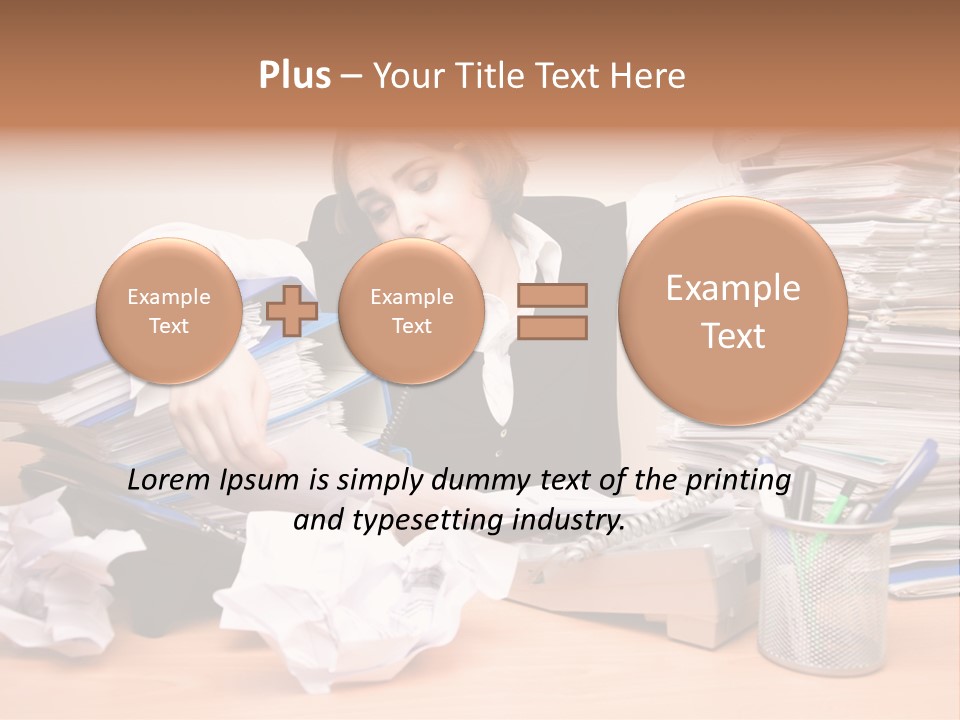 Plus – Your Title Text Here

Example Text

Example Text

Example Text

Lorem Ipsum is simply dummy text of the printing and typesetting industry.